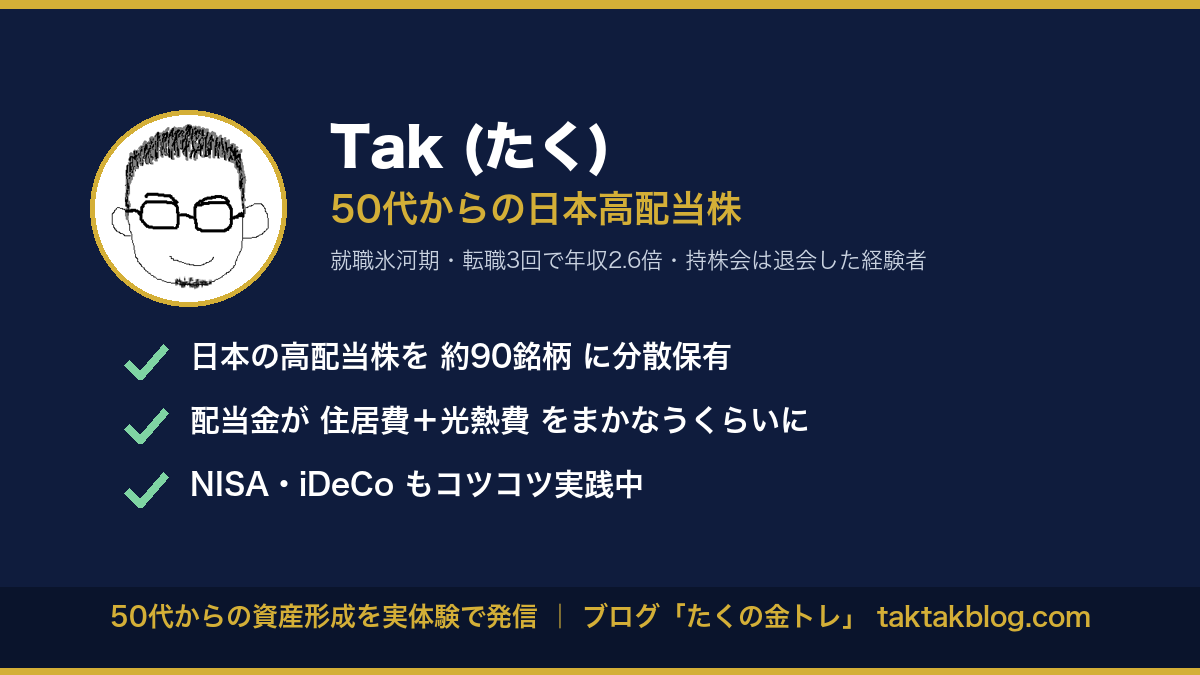 Tak (たく)
50代からの日本高配当株
就職氷河期・転職3回で年収2.6倍・持株会は退会した経験者

日本の高配当株を 約90銘柄 に分散保有
配当金が 住居費＋光熱費 をまかなうくらいに
NISA・iDeCo もコツコツ実践中

50代からの資産形成を実体験で発信 ｜ ブログ「たくの金トレ」 taktakblog.com